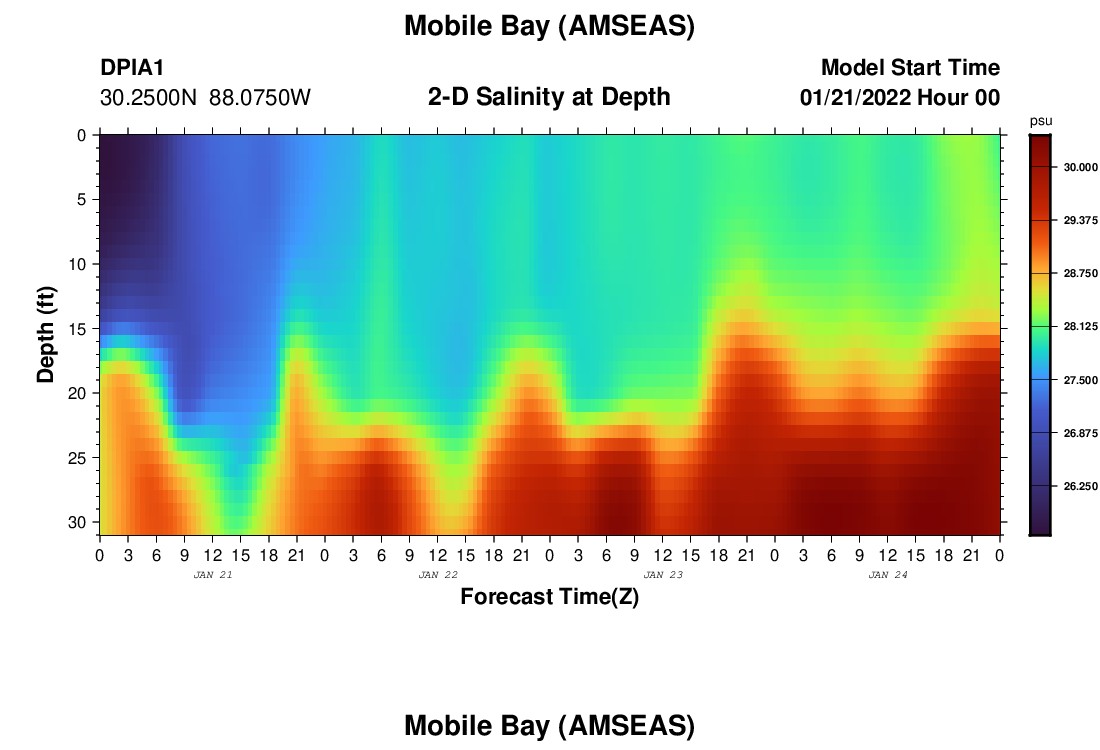 Mobile Bay (AMSEAS)

DPIA1
30.2500N 88.0750W

2-D Salinity at Depth

Model Start Time
01/21/2022 Hour 00

psu
30.000
29.375
28.750
28.125
27.500
26.875
26.250

Depth (ft)
0
5
10
15
20
25
30

0 3 6 9 12 15 18 21 0 3 6 9 12 15 18 21 0 3 6 9 12 15 18 21 0 3 6 9 12 15 18 21 0
JAN 21
JAN 22
JAN 23
JAN 24

Forecast Time(Z)

Mobile Bay (AMSEAS)